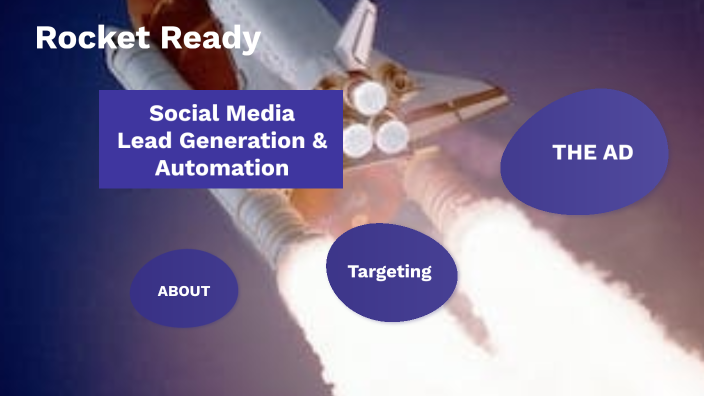 Rocket Ready

Social Media Lead Generation & Automation

THE AD

Targeting

ABOUT